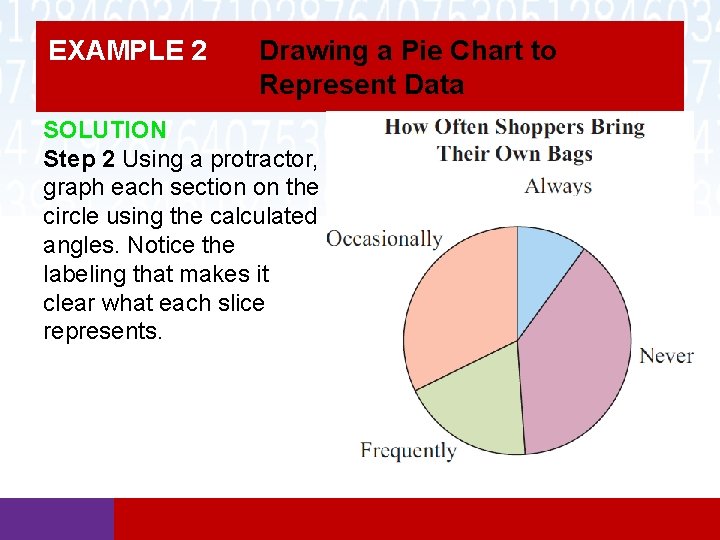 EXAMPLE 2 Drawing a Pie Chart to Represent Data

SOLUTION

Step 2 Using a protractor, graph each section on the circle using the calculated angles. Notice the labeling that makes it clear what each slice represents.

How Often Shoppers Bring Their Own Bags

Always

Occasionally

Never

Frequently